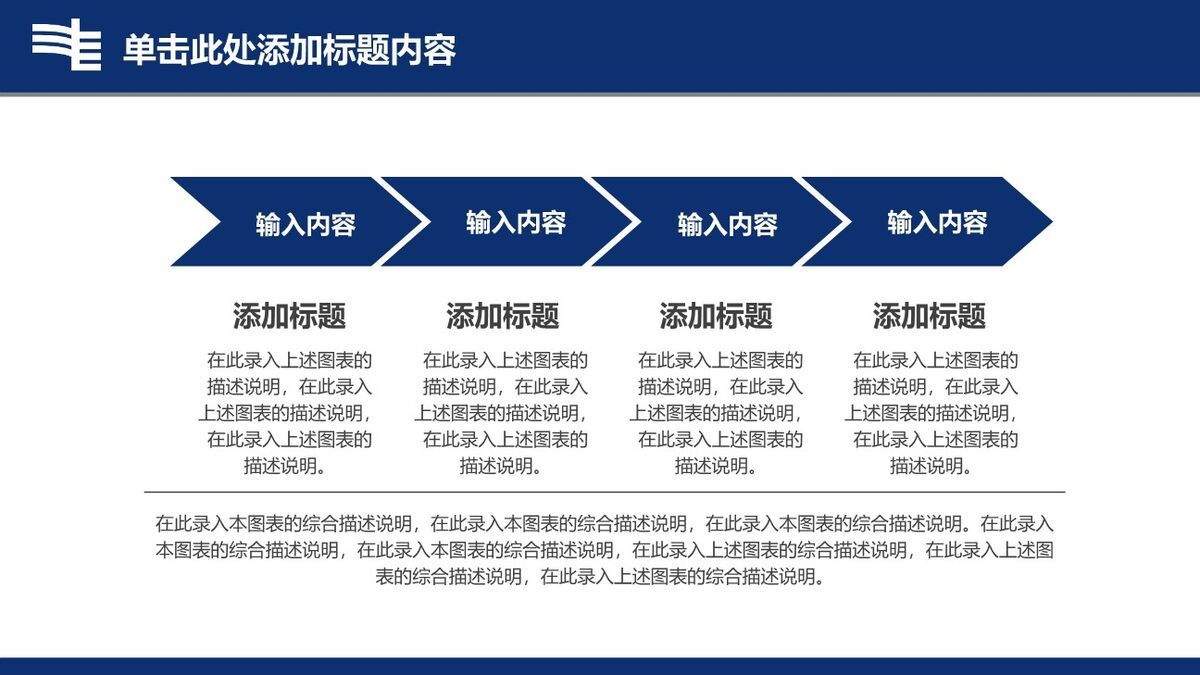 单击此处添加标题内容

输入内容

输入内容

输入内容

输入内容

添加标题

在此录入上述图表的描述说明，在此录入上述图表的描述说明，在此录入上述图表的描述说明。

添加标题

在此录入上述图表的描述说明，在此录入上述图表的描述说明，在此录入上述图表的描述说明。

添加标题

在此录入上述图表的描述说明，在此录入上述图表的描述说明，在此录入上述图表的描述说明。

添加标题

在此录入上述图表的描述说明，在此录入上述图表的描述说明，在此录入上述图表的描述说明。

在此录入本图表的综合描述说明，在此录入本图表的综合描述说明，在此录入本图表的综合描述说明。在此录入本图表的综合描述说明，在此录入本图表的综合描述说明，在此录入上述图表的综合描述说明，在此录入上述图表的综合描述说明，在此录入上述图表的综合描述说明。